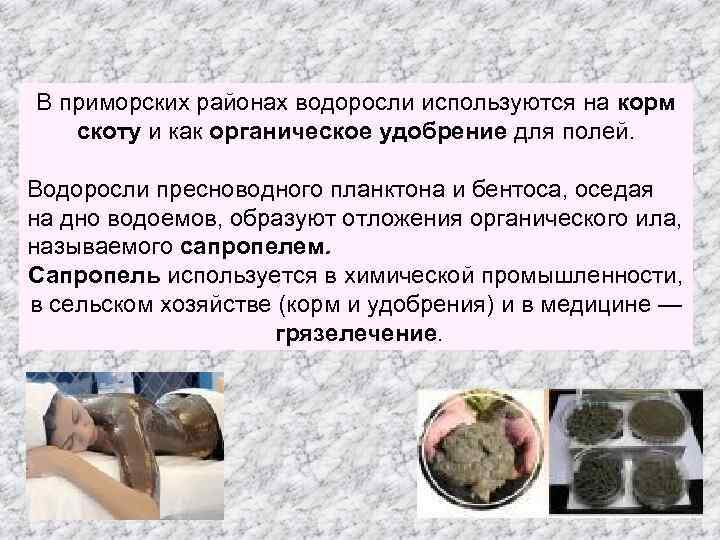 В приморских районах водоросли используются на корм скоту и как органическое удобрение для полей.

Водоросли пресноводного планктона и бентоса, оседая на дно водоемов, образуют отложения органического ила, называемого сапропелем.
Сапропель используется в химической промышленности, в сельском хозяйстве (корм и удобрения) и в медицине — грязелечение.